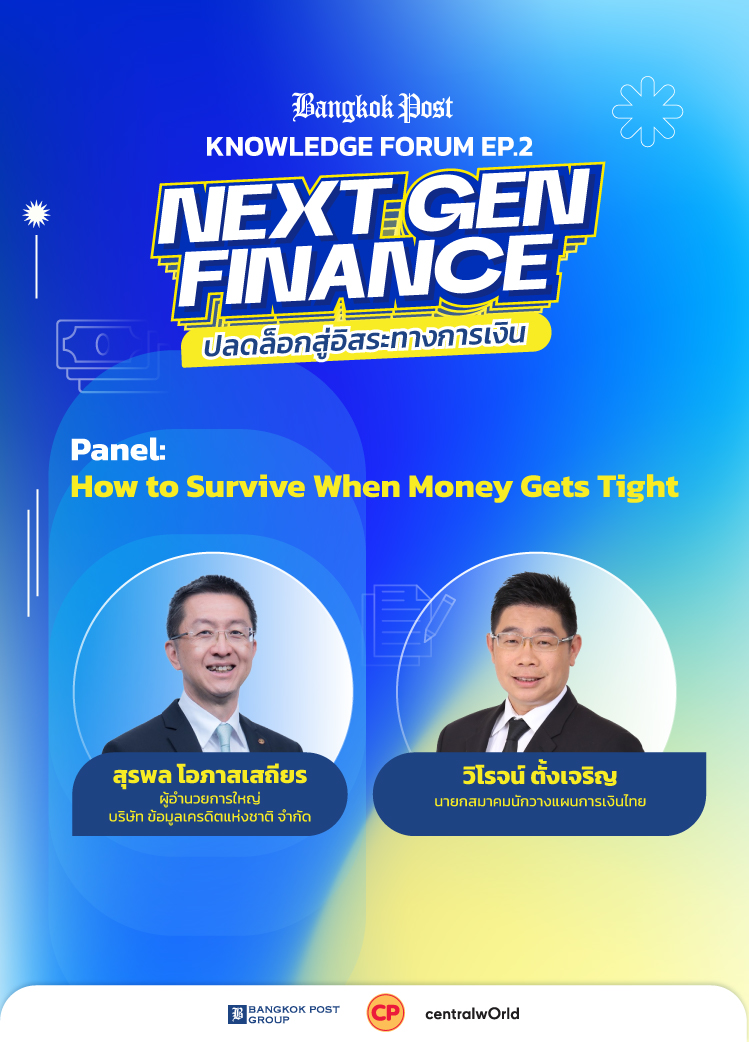 Bangkok Post
KNOWLEDGE FORUM EP.2
NEXT GEN FINANCE
ปลดล็อกสู่อิสระทางการเงิน

Panel:
How to Survive When Money Gets Tight

สุรพล โอภาสเสถียร
ผู้อำนวยการใหญ่
บริษัท ข้อมูลเครดิตแห่งชาติ จำกัด

วิโรจน์ ตั้งเจริญ
นายกสมาคมนักวางแผนการเงินไทย

BANGKOK POST GROUP
CP
centralwOrld